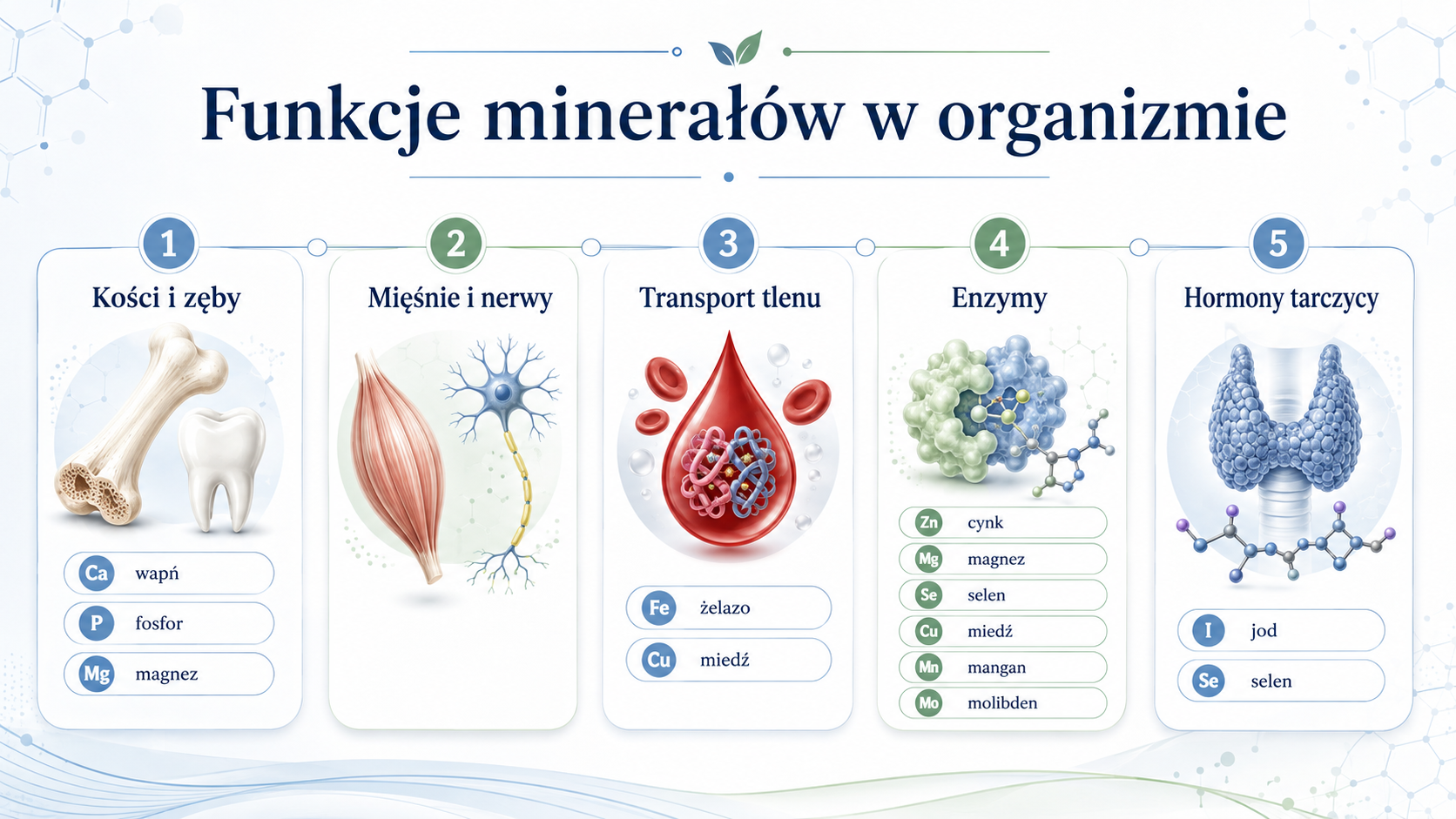 Funkcje minerałów w organizmie

1
Kości i zęby
Ca wapń
P fosfor
Mg magnez

2
Mięśnie i nerwy

3
Transport tlenu
Fe żelazo
Cu miedź

4
Enzymy
Zn cynk
Mg magnez
Se selen
Cu miedź
Mn mangan
Mo molibden

5
Hormony tarczycy
I jod
Se selen